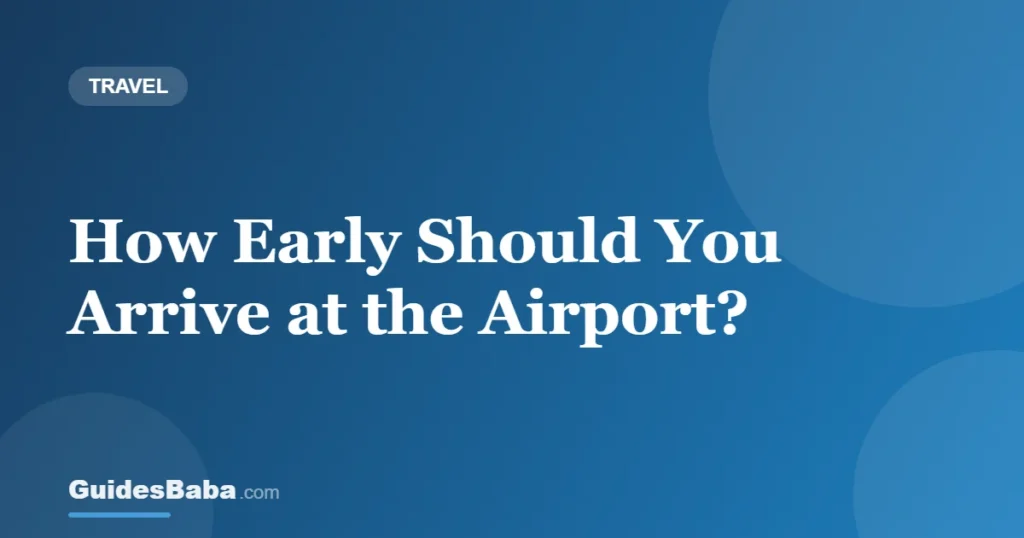 TRAVEL

How Early Should You Arrive at the Airport?

GuidesBaba.com